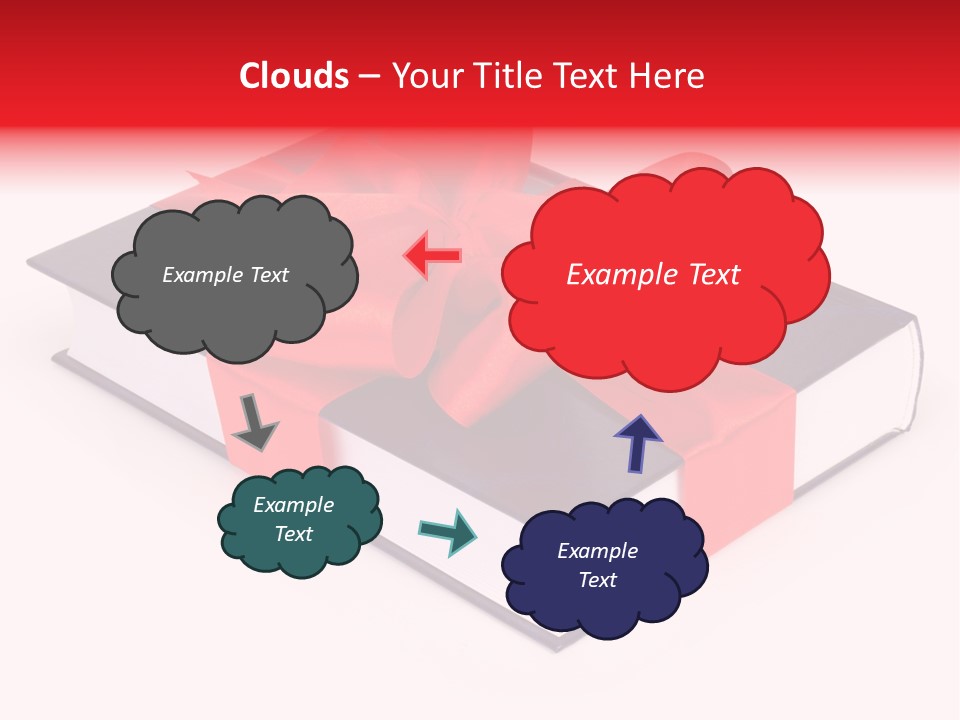 Clouds – Your Title Text Here

Example Text

Example Text

Example Text

Example Text